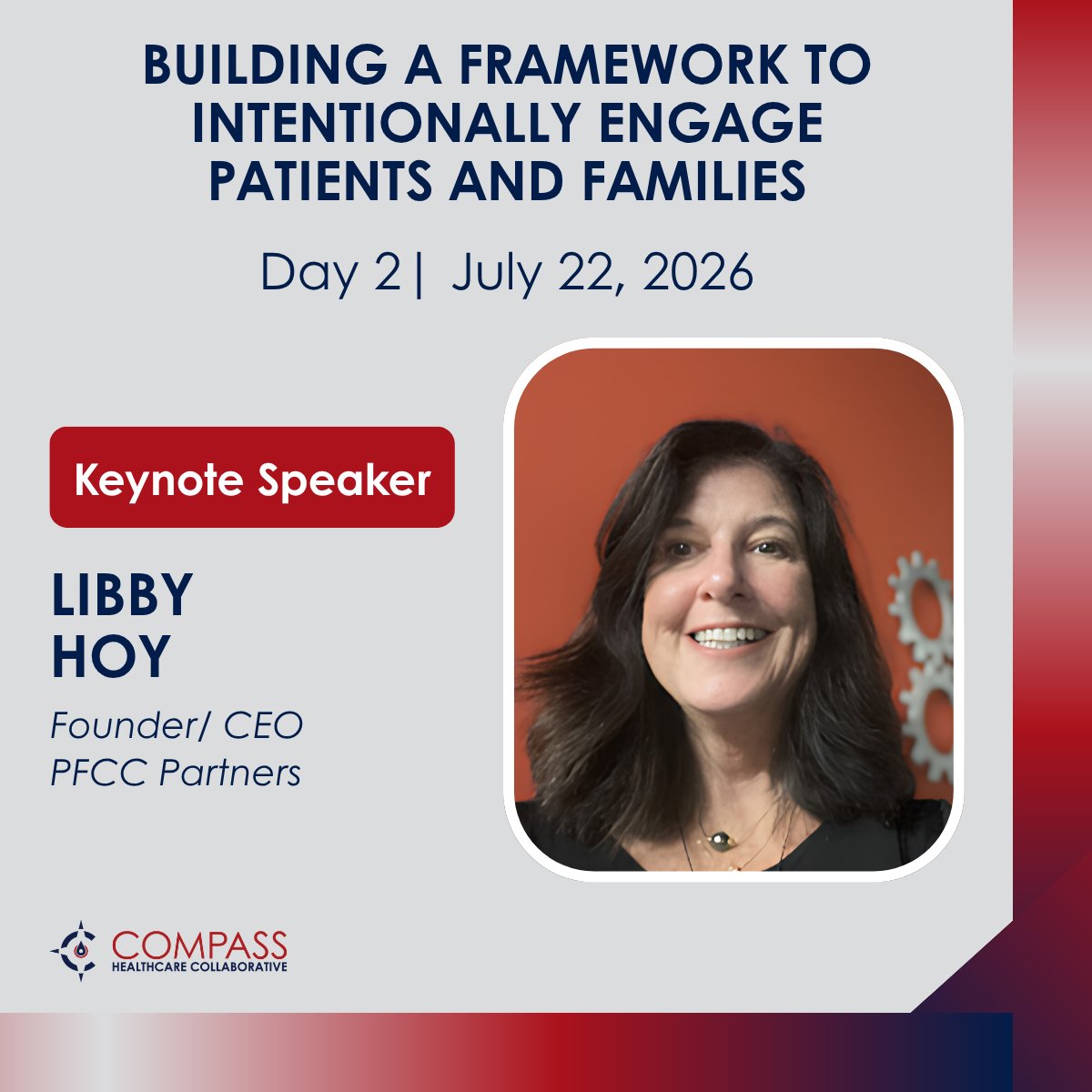 BUILDING A FRAMEWORK TO INTENTIONALLY ENGAGE PATIENTS AND FAMILIES

Day 2| July 22, 2026

Keynote Speaker

LIBBY HOY

Founder/ CEO
PFCC Partners

COMPASS
HEALTHCARE COLLABORATIVE